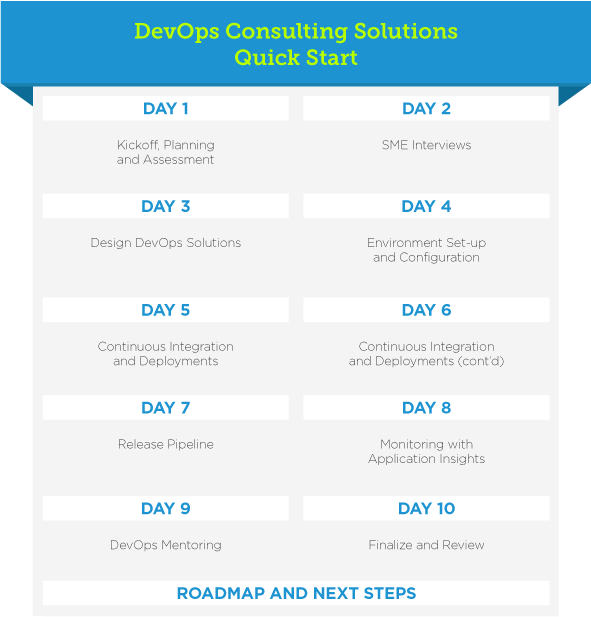 DevOps Consulting Solutions
Quick Start

DAY 1

Kickoff, Planning and Assessment

DAY 2

SME Interviews

DAY 3

Design DevOps Solutions

DAY 4

Environment Set-up and Configuration

DAY 5

Continuous Integration and Deployments

DAY 6

Continuous Integration and Deployments (cont'd)

DAY 7

Release Pipeline

DAY 8

Monitoring with Application Insights

DAY 9

DevOps Mentoring

DAY 10

Finalize and Review

ROADMAP AND NEXT STEPS